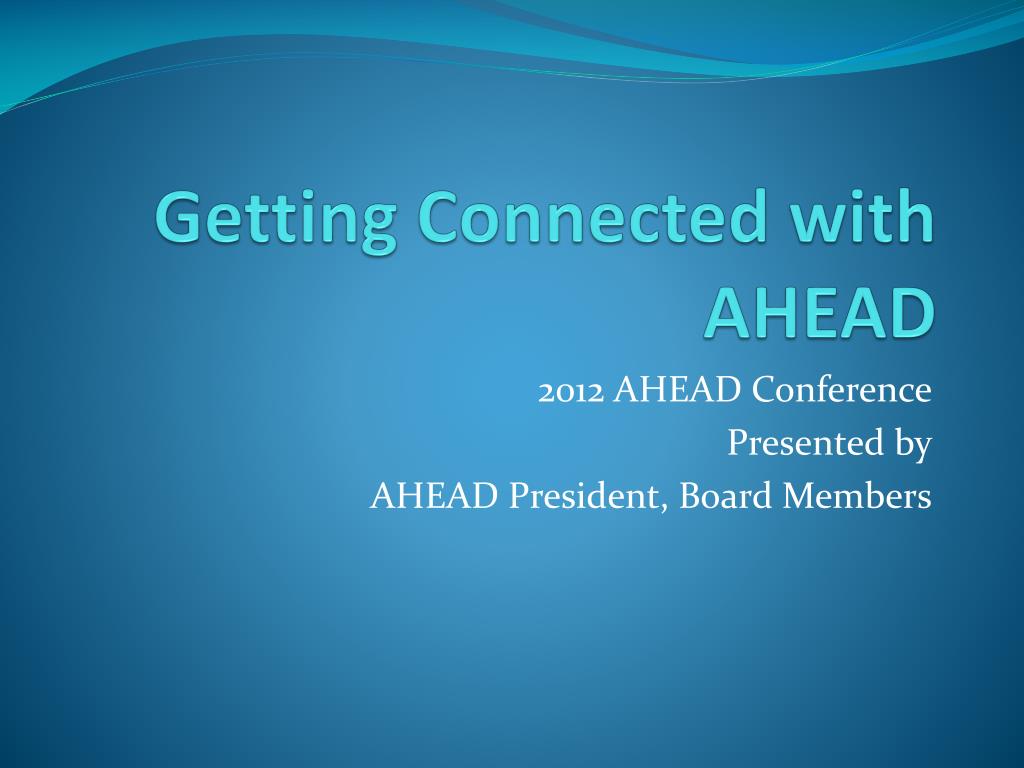 Getting Connected with AHEAD

2012 AHEAD Conference
Presented by
AHEAD President, Board Members